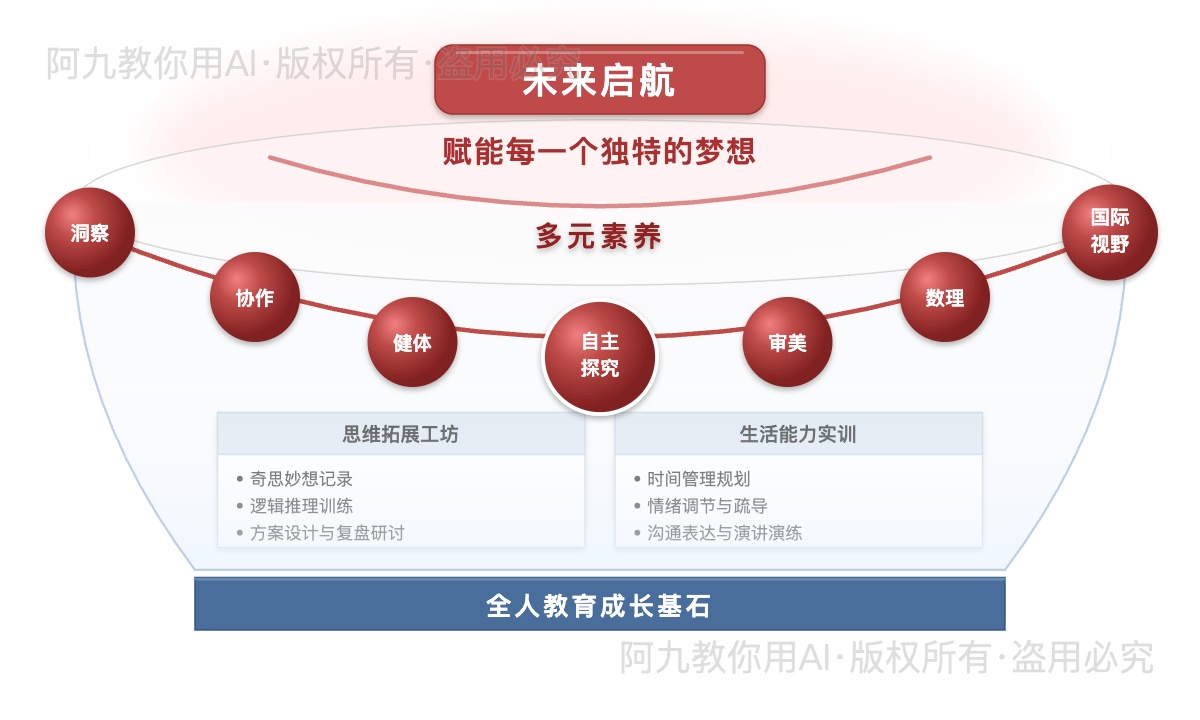 阿九教你用AI·版权所有·盗用必究

未来启航

赋能每一个独特的梦想

多元素养

洞察

协作

健体

自主探究

审美

数理

国际视野

思维拓展工坊

• 奇思妙想记录
• 逻辑推理训练
• 方案设计与复盘研讨

生活能力实训

• 时间管理规划
• 情绪调节与疏导
• 沟通表达与演讲演练

全人教育成长基石

阿九教你用AI·版权所有·盗用必究